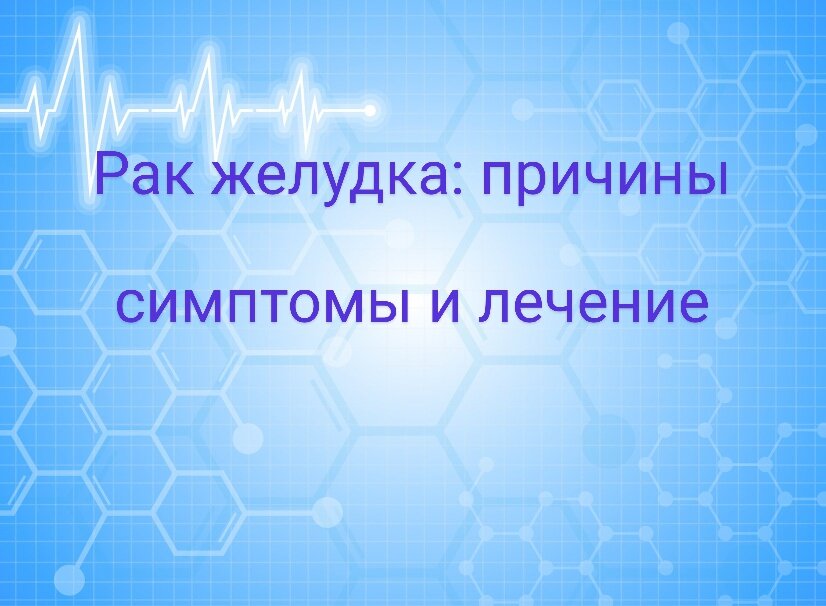 Рак желудка: причины

симптомы и лечение